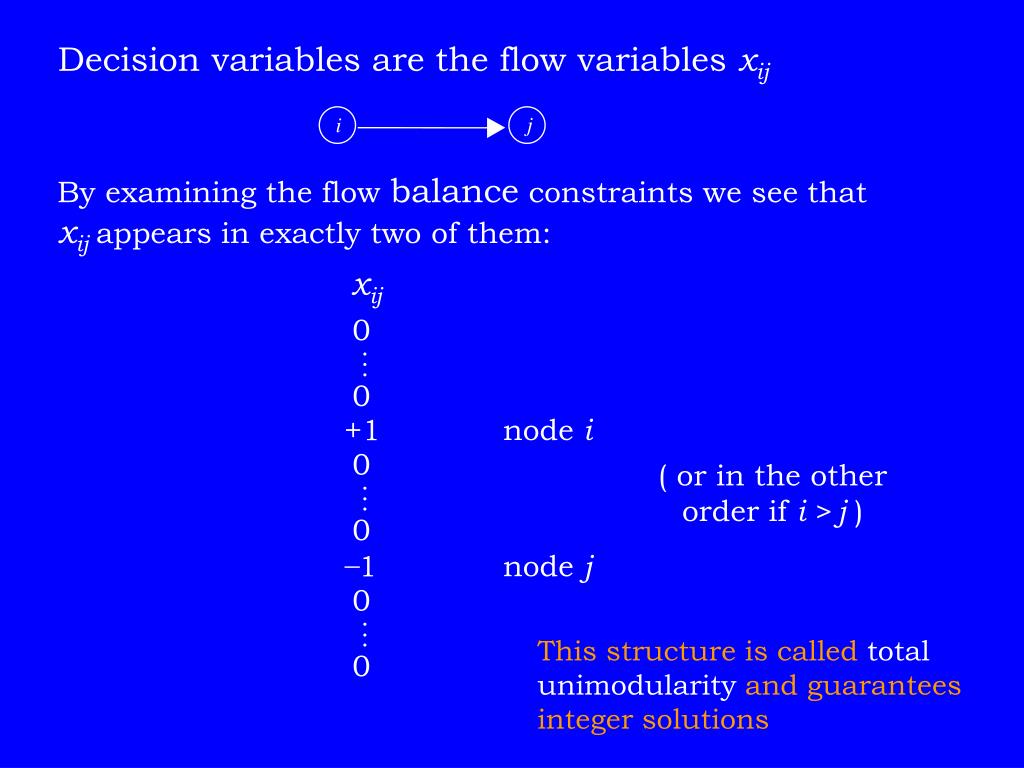 Decision variables are the flow variables $x_{ij}$

$i$ $j$

By examining the flow balance constraints we see that $x_{ij}$ appears in exactly two of them:

$x_{ij}$
0
$\vdots$
0
+1 node $i$
0
$\vdots$
0
−1 node $j$
0
$\vdots$
0

( or in the other order if $i > j$ )

This structure is called total unimodularity and guarantees integer solutions